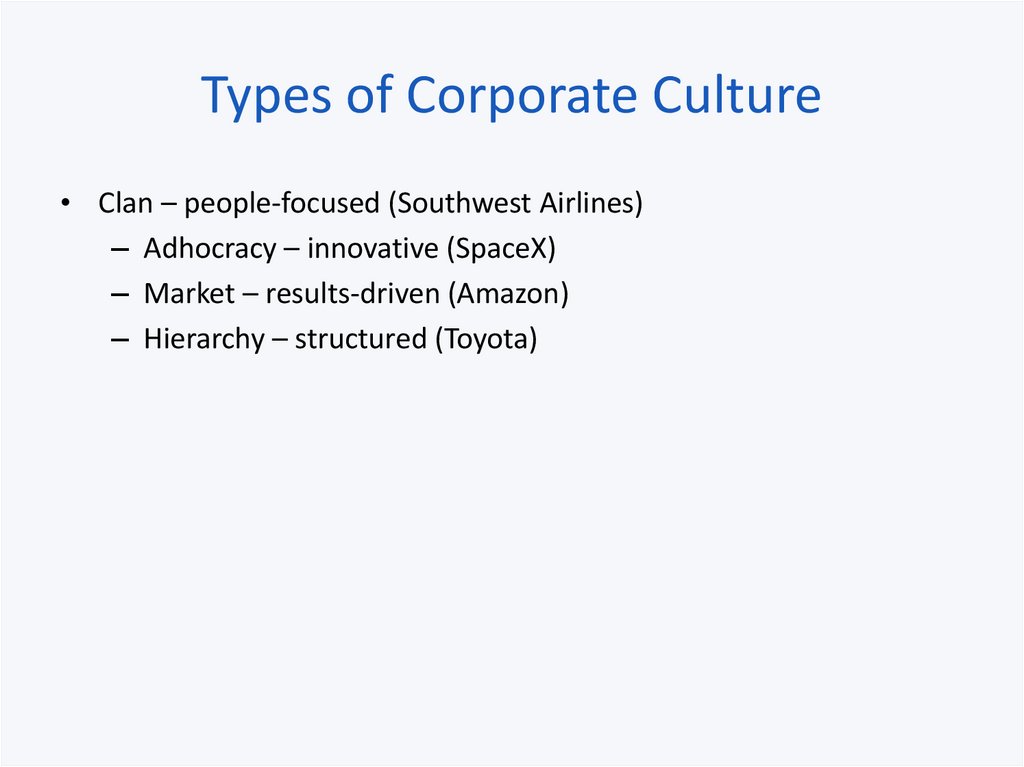 Types of Corporate Culture

• Clan – people-focused (Southwest Airlines)
  – Adhocracy – innovative (SpaceX)
  – Market – results-driven (Amazon)
  – Hierarchy – structured (Toyota)